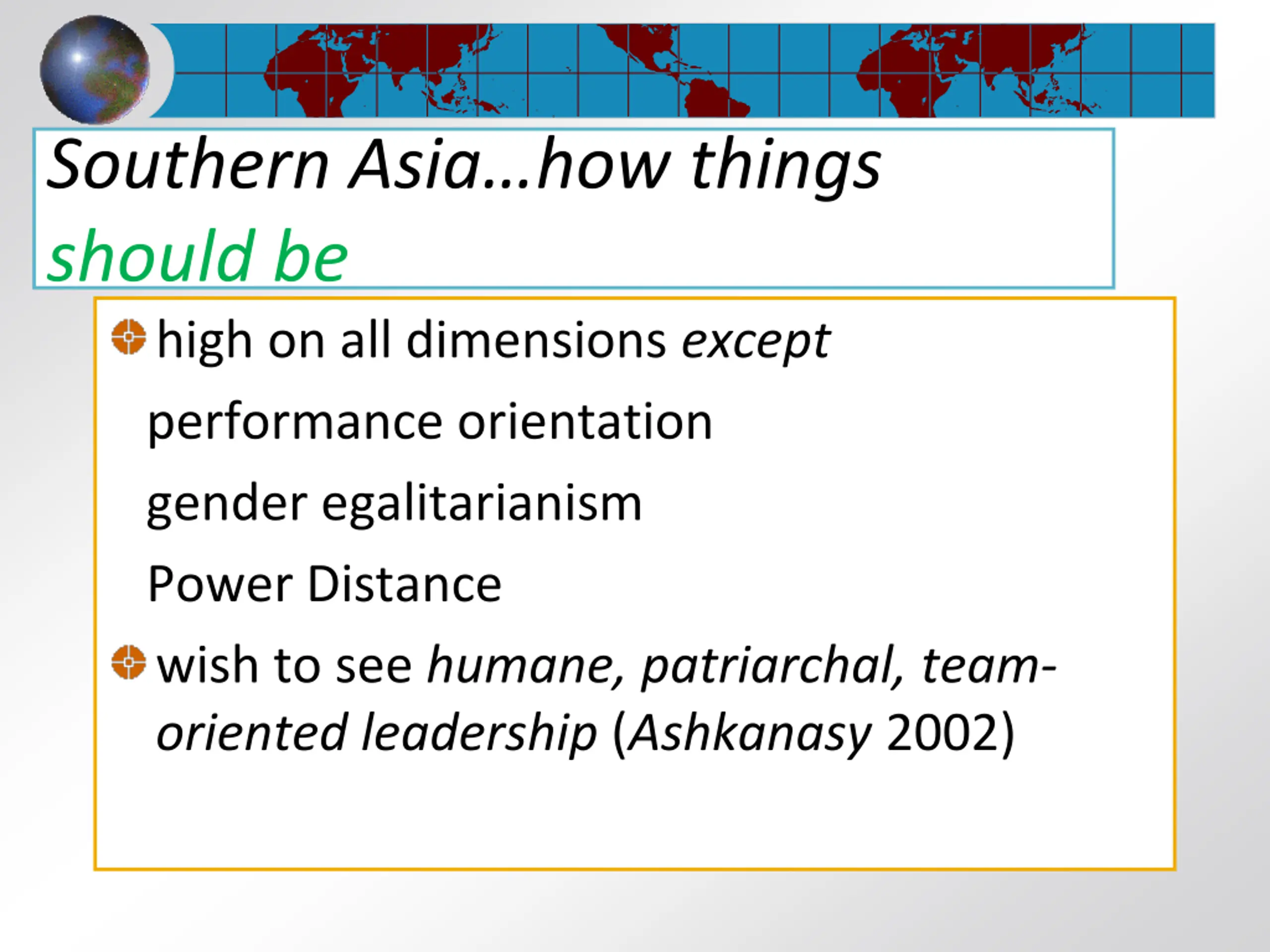 Southern Asia…how things should be

high on all dimensions except

performance orientation

gender egalitarianism

Power Distance

wish to see humane, patriarchal, team-oriented leadership (Ashkanasy 2002)